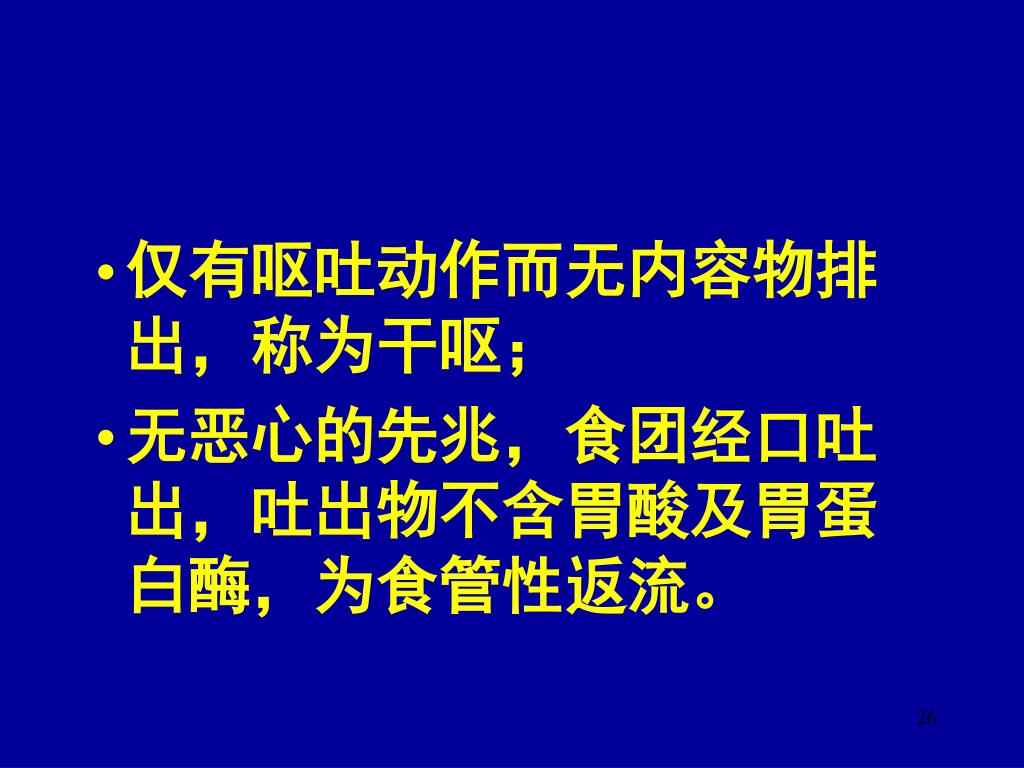 • 仅有呕吐动作而无内容物排出，称为干呕；

• 无恶心的先兆，食团经口吐出，吐出物不含胃酸及胃蛋白酶，为食管性返流。

26